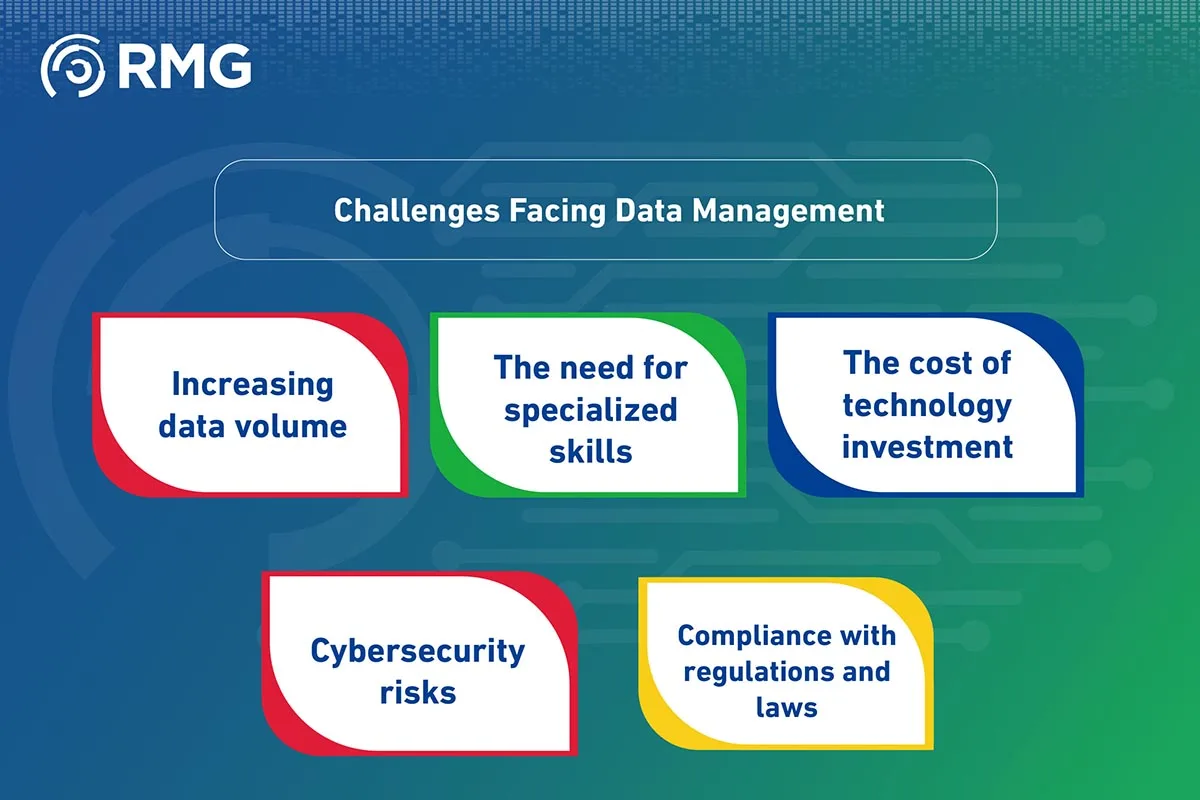 RMG

Challenges Facing Data Management

Increasing data volume

The need for specialized skills

The cost of technology investment

Cybersecurity risks

Compliance with regulations and laws